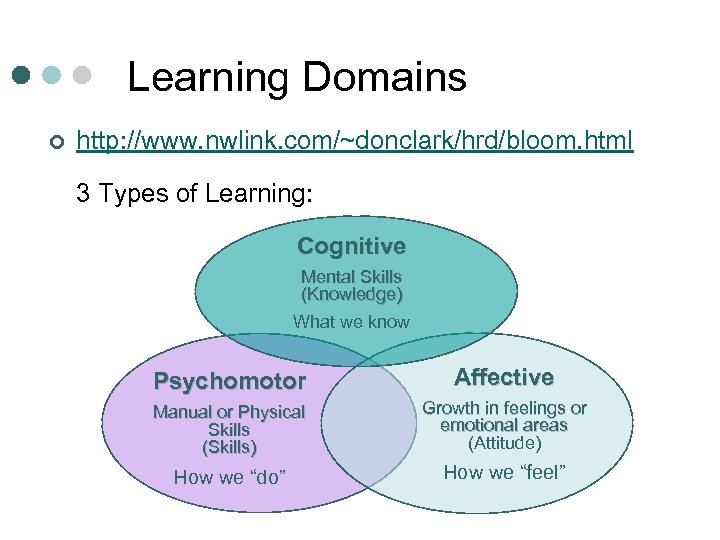 Learning Domains

http://www.nwlink.com/~donclark/hrd/bloom.html

3 Types of Learning:

Cognitive
Mental Skills
(Knowledge)
What we know

Psychomotor
Manual or Physical Skills
(Skills)
How we “do”

Affective
Growth in feelings or emotional areas
(Attitude)
How we “feel”